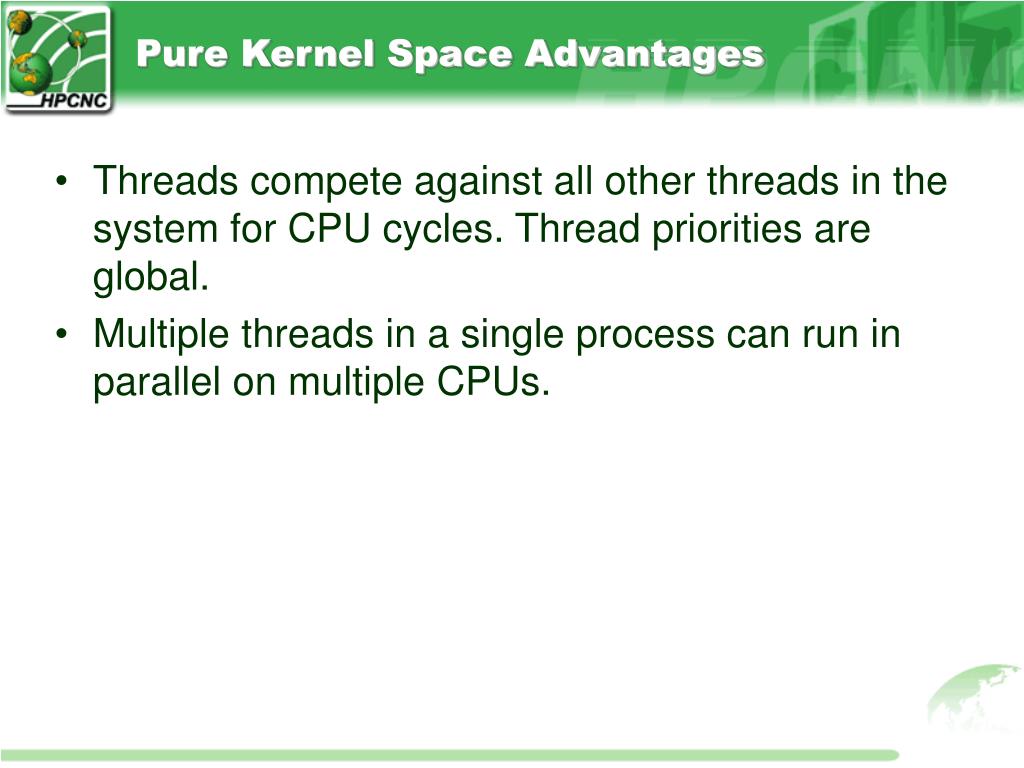 HPCNC

Pure Kernel Space Advantages

• Threads compete against all other threads in the system for CPU cycles. Thread priorities are global.

• Multiple threads in a single process can run in parallel on multiple CPUs.